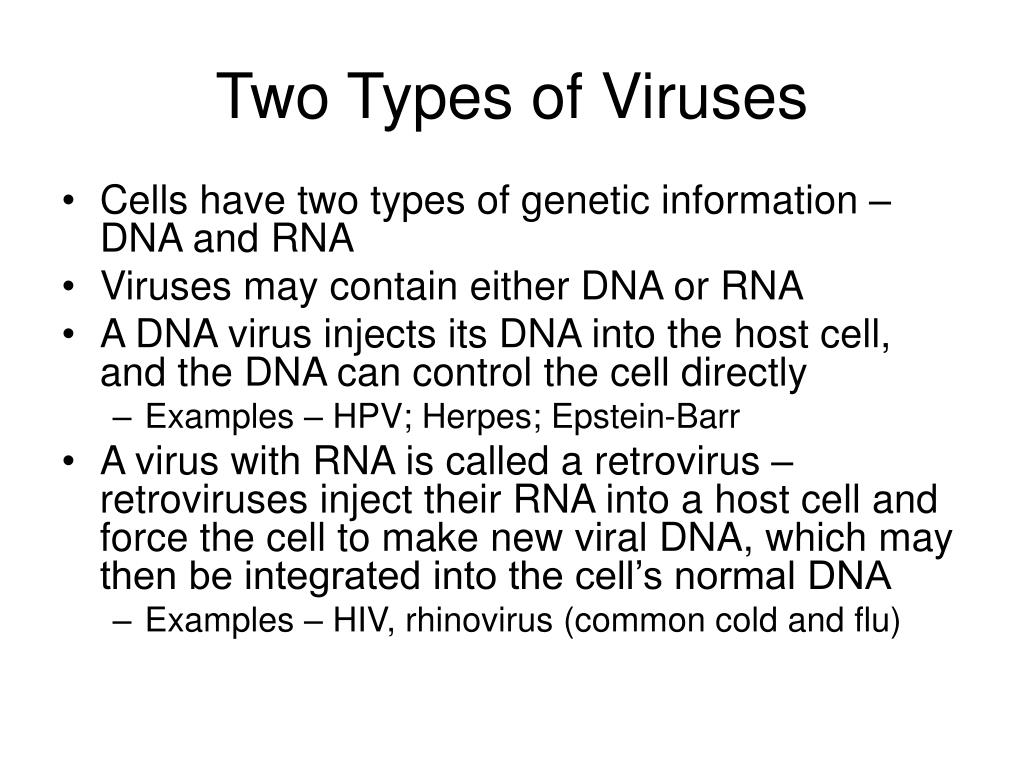 Two Types of Viruses

• Cells have two types of genetic information – DNA and RNA
• Viruses may contain either DNA or RNA
• A DNA virus injects its DNA into the host cell, and the DNA can control the cell directly
– Examples – HPV; Herpes; Epstein-Barr
• A virus with RNA is called a retrovirus – retroviruses inject their RNA into a host cell and force the cell to make new viral DNA, which may then be integrated into the cell's normal DNA
– Examples – HIV, rhinovirus (common cold and flu)